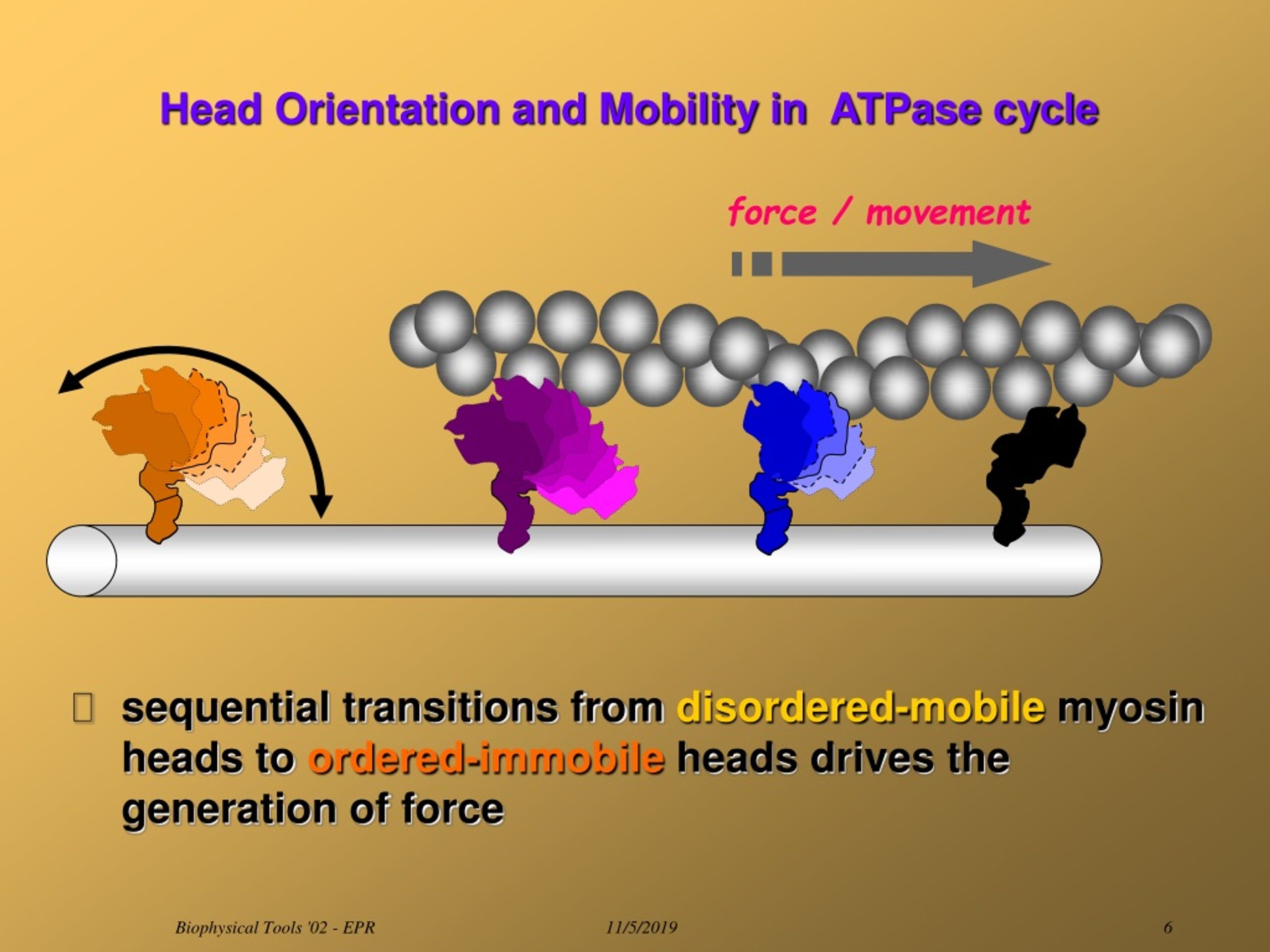 Head Orientation and Mobility in ATPase cycle

force / movement

sequential transitions from disordered-mobile myosin heads to ordered-immobile heads drives the generation of force

Biophysical Tools '02 - EPR

11/5/2019

6